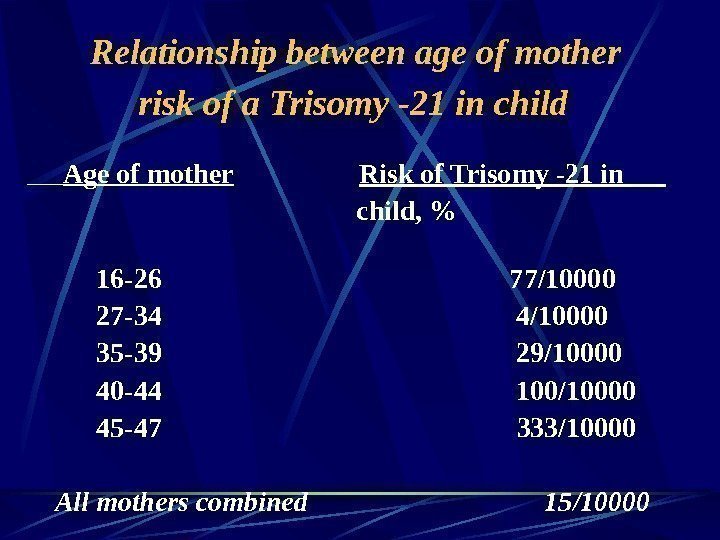 Relationship between age of mother risk of a Trisomy -21 in child

| Age of mother | Risk of Trisomy -21 in child, % |
|---|---|
| 16-26 | 77/10000 |
| 27-34 | 4/10000 |
| 35-39 | 29/10000 |
| 40-44 | 100/10000 |
| 45-47 | 333/10000 |
| All mothers combined | 15/10000 |